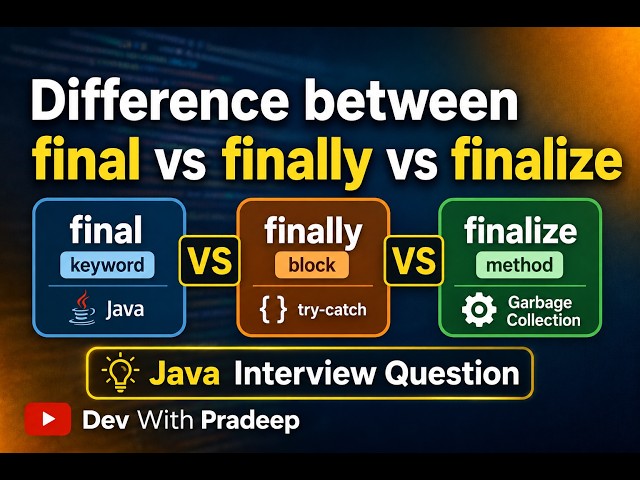 Difference between
final vs finally vs finalize

final
keyword
Java

VS

finally
block
{ } try-catch

VS

finalize
method
Garbage Collection

Java Interview Question

Dev With Pradeep